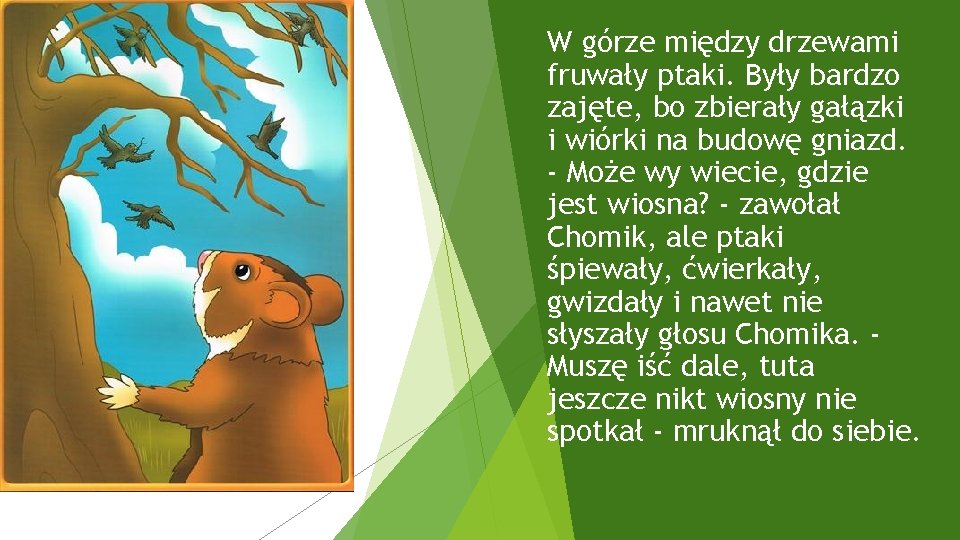 W górze między drzewami fruwały ptaki. Były bardzo zajęte, bo zbierały gałązki i wiórki na budowę gniazd. - Może wy wiecie, gdzie jest wiosna? - zawołał Chomik, ale ptaki śpiewały, ćwierkały, gwizdały i nawet nie słyszały głosu Chomika. - Muszę iść dale, tuta jeszcze nikt wiosny nie spotkał - mruknął do siebie.